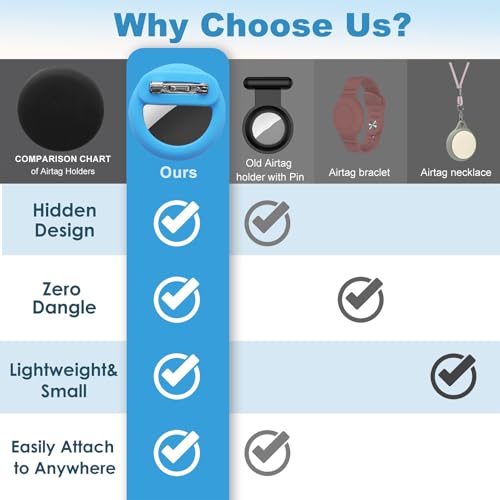 Why Choose Us?

| COMPARISON CHART of Airtag Holders | Ours | Old Airtag holder with Pin | Airtag braclet | Airtag necklace |
|---|---|---|---|---|
| Hidden Design | ✓ | ✓ | | |
| Zero Dangle | ✓ | | ✓ | |
| Lightweight& Small | ✓ | | | ✓ |
| Easily Attach to Anywhere | ✓ | ✓ | | |